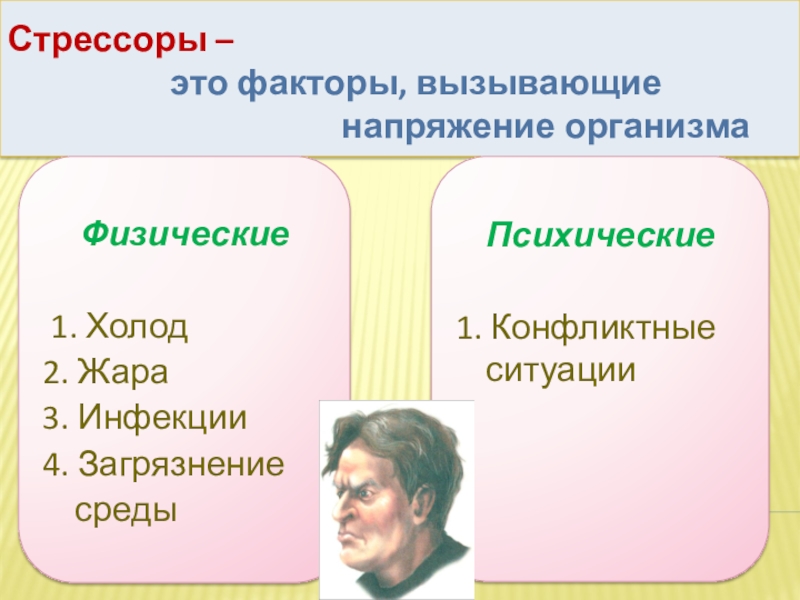 Стрессоры –
это факторы, вызывающие напряжение организма

Физические

1. Холод
2. Жара
3. Инфекции
4. Загрязнение среды

Психические

1. Конфликтные ситуации